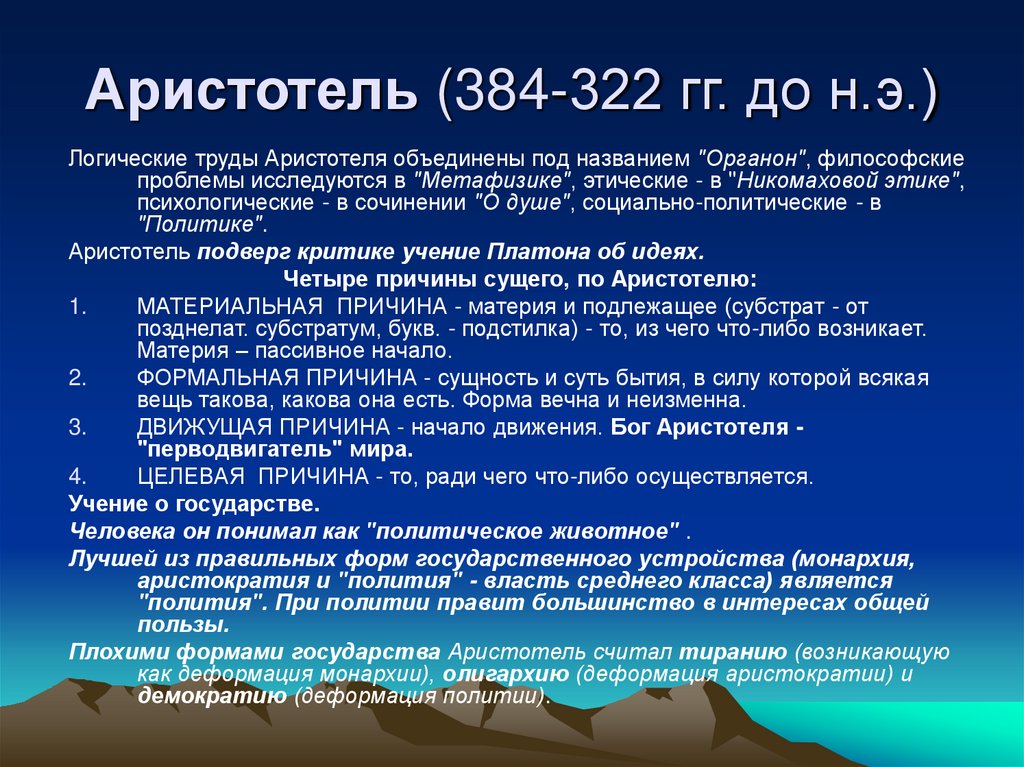 Аристотель (384-322 гг. до н.э.)

Логические труды Аристотеля объединены под названием "Органон", философские проблемы исследуются в "Метафизике", этические - в "Никомаховой этике", психологические - в сочинении "О душе", социально-политические - в "Политике".

Аристотель подверг критике учение Платона об идеях.

Четыре причины сущего, по Аристотелю:

1. МАТЕРИАЛЬНАЯ ПРИЧИНА - материя и подлежащее (субстрат - от позднелат. субстратум, букв. - подстилка) - то, из чего что-либо возникает. Материя – пассивное начало.

2. ФОРМАЛЬНАЯ ПРИЧИНА - сущность и суть бытия, в силу которой всякая вещь такова, какова она есть. Форма вечна и неизменна.

3. ДВИЖУЩАЯ ПРИЧИНА - начало движения. Бог Аристотеля - "перводвигатель" мира.

4. ЦЕЛЕВАЯ ПРИЧИНА - то, ради чего что-либо осуществляется.

Учение о государстве.

Человека он понимал как "политическое животное" .

Лучшей из правильных форм государственного устройства (монархия, аристократия и "полития" - власть среднего класса) является "полития". При политии правит большинство в интересах общей пользы.

Плохими формами государства Аристотель считал тиранию (возникающую как деформация монархии), олигархию (деформация аристократии) и демократию (деформация политии).